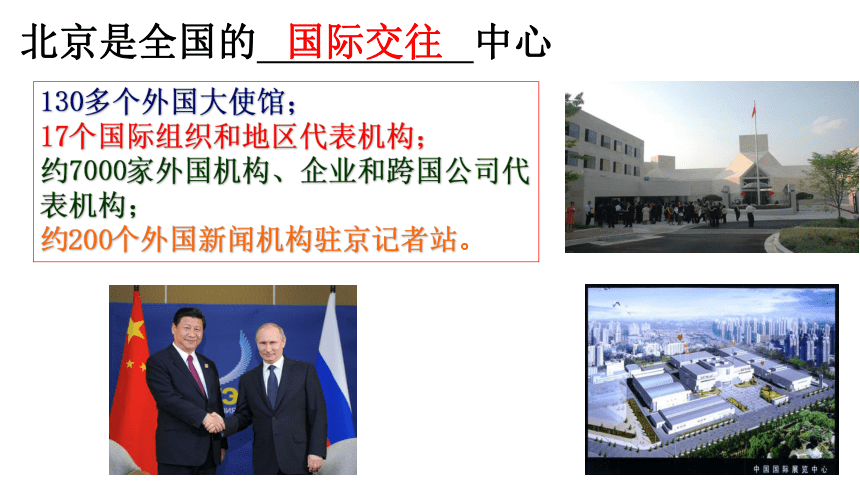 北京是全国的 国际交往 中心

130多个外国大使馆；
17个国际组织和地区代表机构；
约7000家外国机构、企业和跨国公司代表机构；
约200个外国新闻机构驻京记者站。

中国国际展览中心